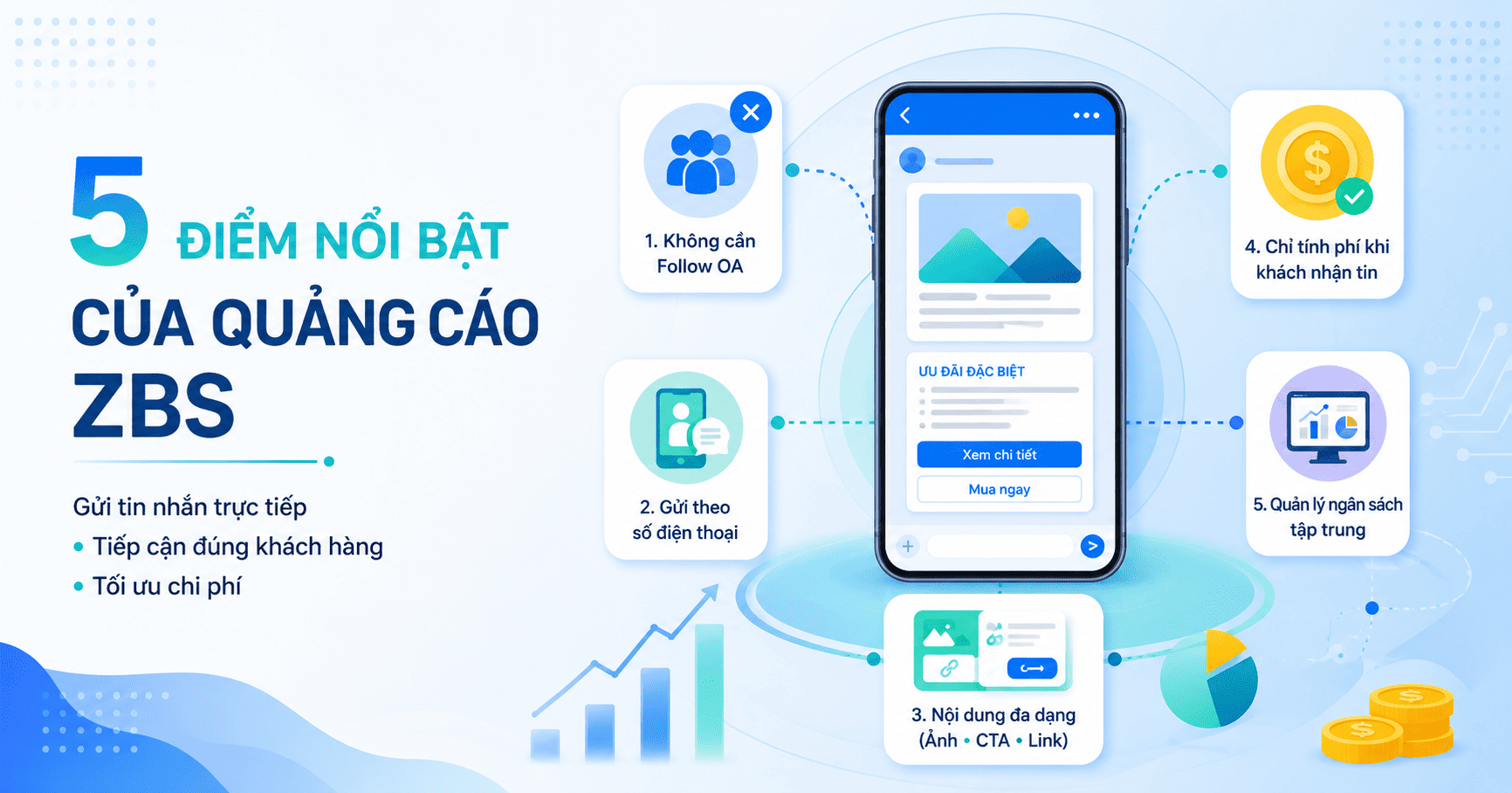 5 ĐIỂM NỔI BẬT
CỦA QUẢNG CÁO
ZBS

Gửi tin nhắn trực tiếp
• Tiếp cận đúng khách hàng
• Tối ưu chi phí

1. Không cần Follow OA

2. Gửi theo số điện thoại

ƯU ĐÃI ĐẶC BIỆT
Xem chi tiết
Mua ngay

3. Nội dung đa dạng (Ảnh • CTA • Link)

4. Chỉ tính phí khi khách nhận tin

5. Quản lý ngân sách tập trung